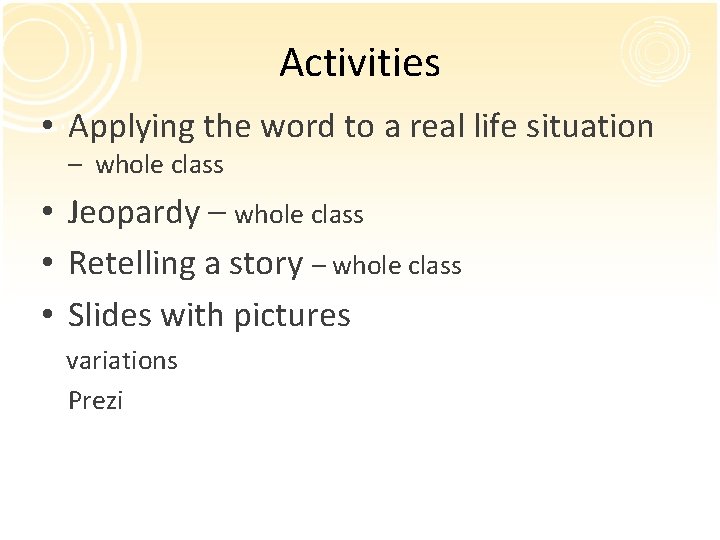 Activities

• Applying the word to a real life situation
– whole class

• Jeopardy – whole class

• Retelling a story – whole class

• Slides with pictures

variations

Prezi